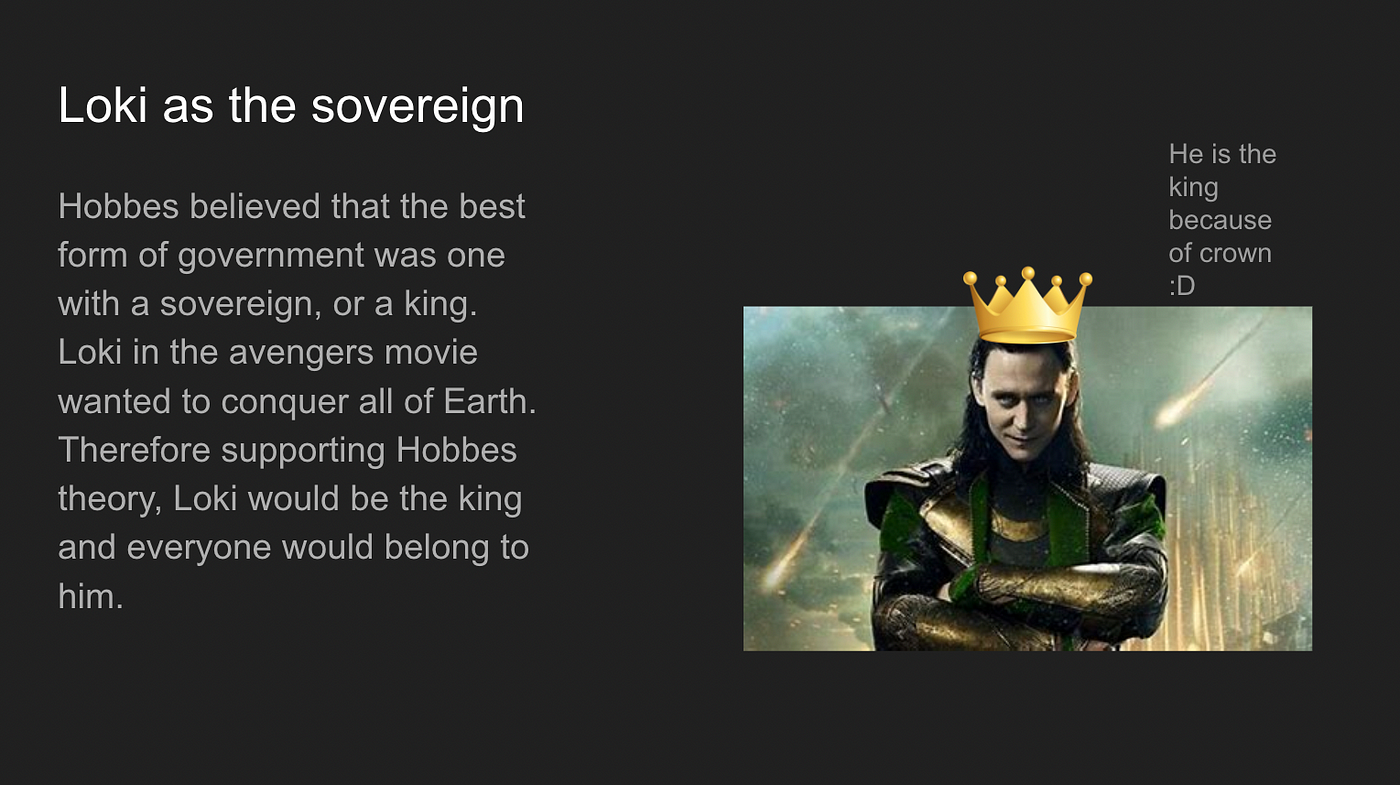 Loki as the sovereign

Hobbes believed that the best form of government was one with a sovereign, or a king. Loki in the avengers movie wanted to conquer all of Earth. Therefore supporting Hobbes theory, Loki would be the king and everyone would belong to him.

He is the king because of crown :D